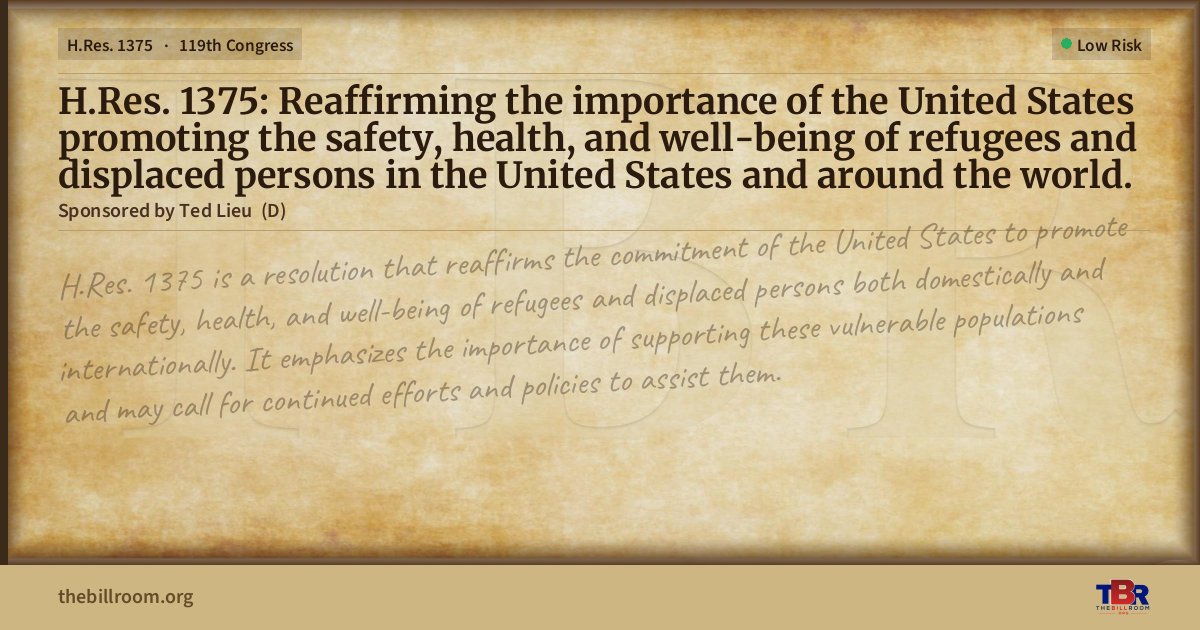 H.Res. 1375 · 119th Congress

Low Risk

H.Res. 1375: Reaffirming the importance of the United States promoting the safety, health, and well-being of refugees and displaced persons in the United States and around the world.

Sponsored by Ted Lieu (D)

H.Res. 1375 is a resolution that reaffirms the commitment of the United States to promote the safety, health, and well-being of refugees and displaced persons both domestically and internationally. It emphasizes the importance of supporting these vulnerable populations and may call for continued efforts and policies to assist them.

thebillroom.org

TBR THE BILL ROOM .ORG